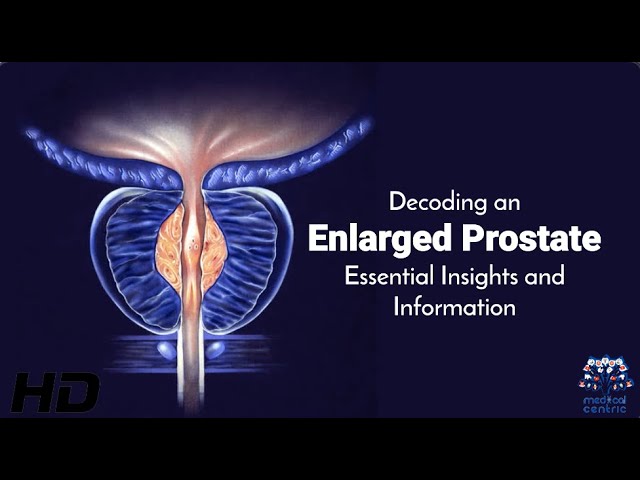 Decoding an
Enlarged Prostate
Essential Insights and Information

HD

medical centric